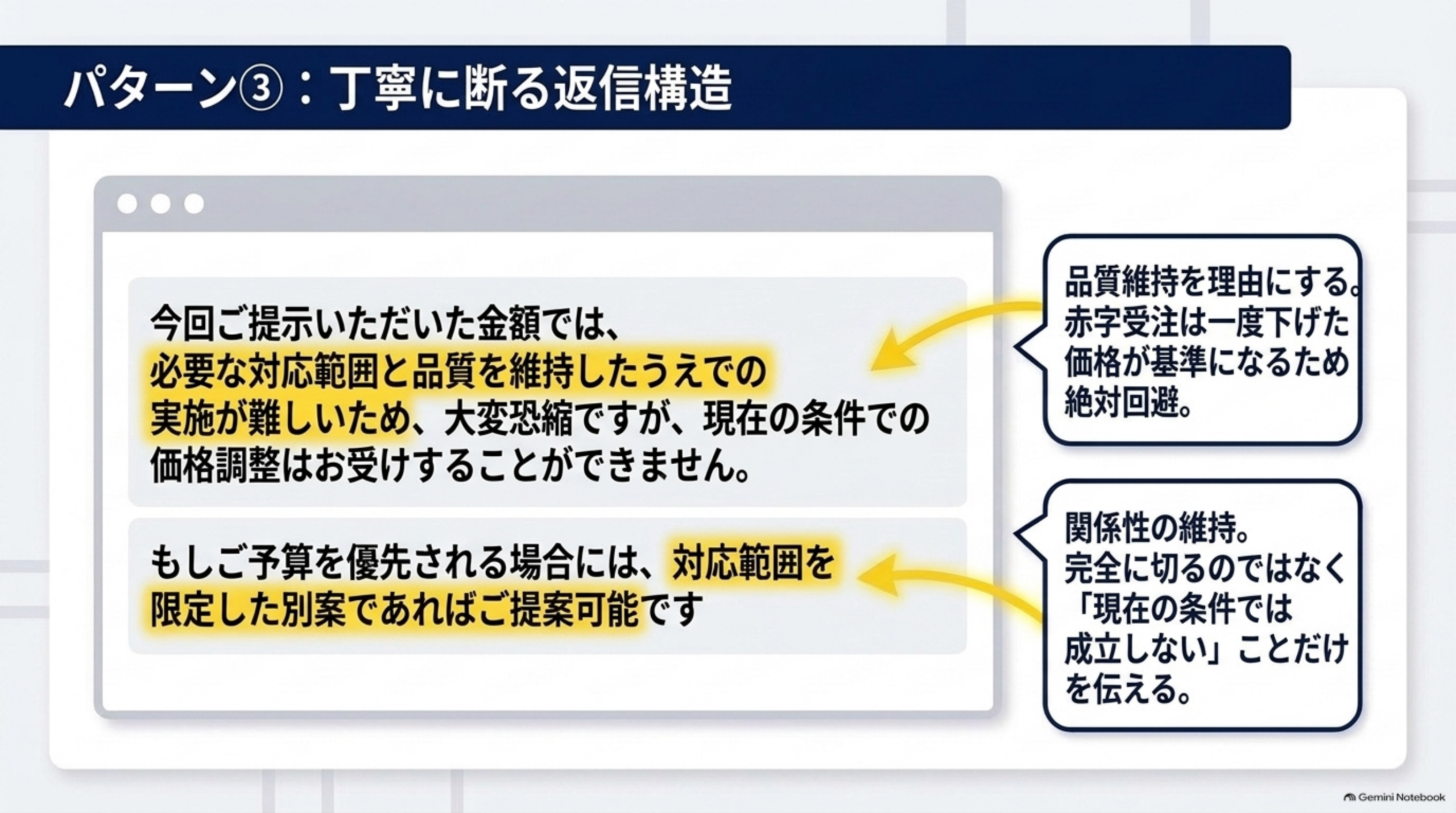 パターン③：丁寧に断る返信構造

今回ご提示いただいた金額では、必要な対応範囲と品質を維持したうえでの実施が難しいため、大変恐縮ですが、現在の条件での価格調整はお受けすることができません。

もしご予算を優先される場合には、対応範囲を限定した別案であればご提案可能です

品質維持を理由にする。赤字受注は一度下げた価格が基準になるため絶対回避。

関係性の維持。完全に切るのではなく「現在の条件では成立しない」ことだけを伝える。

Gemini Notebook